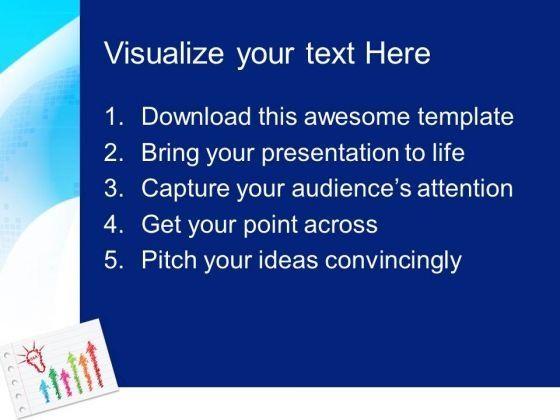 Visualize your text Here

1. Download this awesome template
2. Bring your presentation to life
3. Capture your audience's attention
4. Get your point across
5. Pitch your ideas convincingly